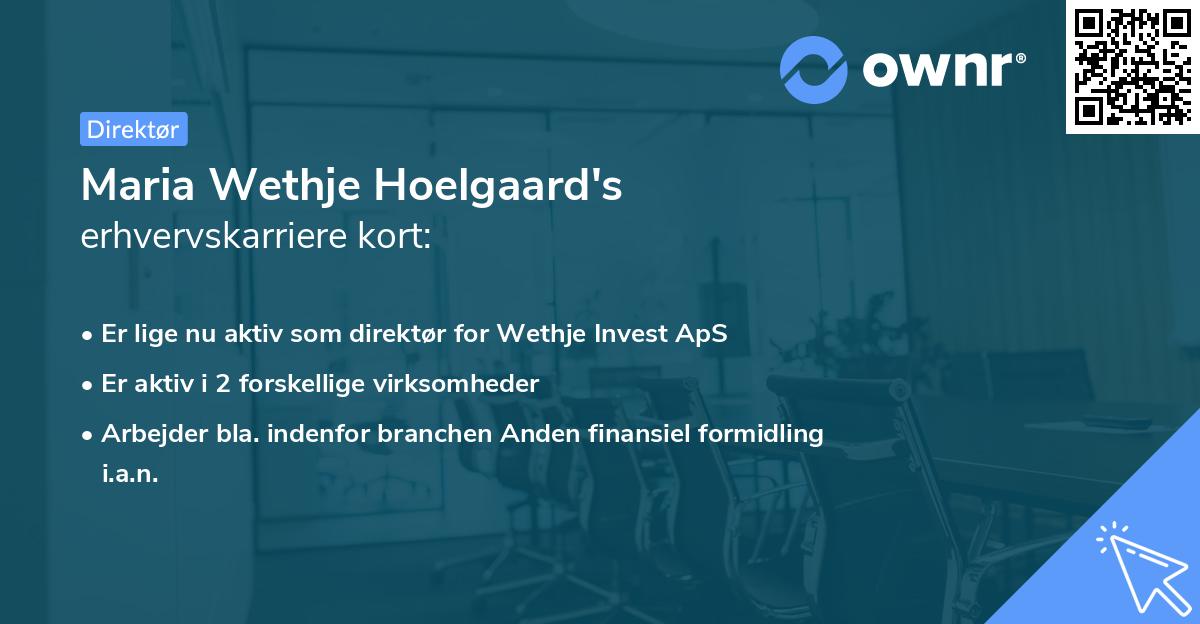 ownr®

Direktør

Maria Wethje Hoelgaard's
erhvervskarriere kort:

• Er lige nu aktiv som direktør for Wethje Invest ApS
• Er aktiv i 2 forskellige virksomheder
• Arbejder bla. indenfor branchen Anden finansiel formidling i.a.n.